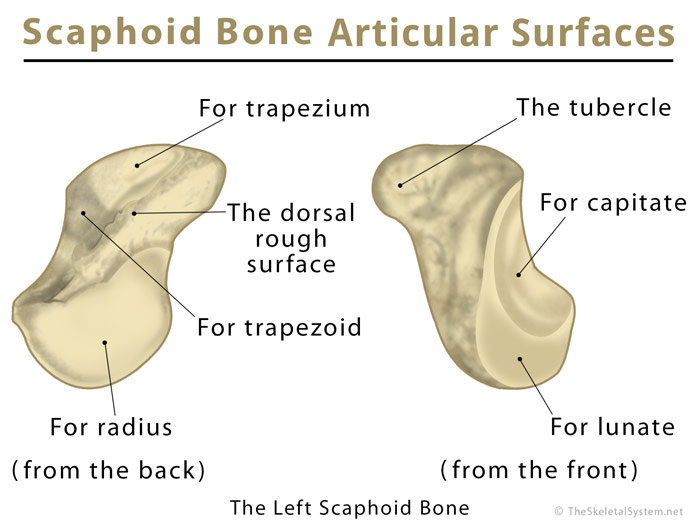 Scaphoid Bone Articular Surfaces

For trapezium

The dorsal rough surface

For trapezoid

For radius

(from the back)

The tubercle

For capitate

For lunate

(from the front)

The Left Scaphoid Bone

© TheSkeletalSystem.net